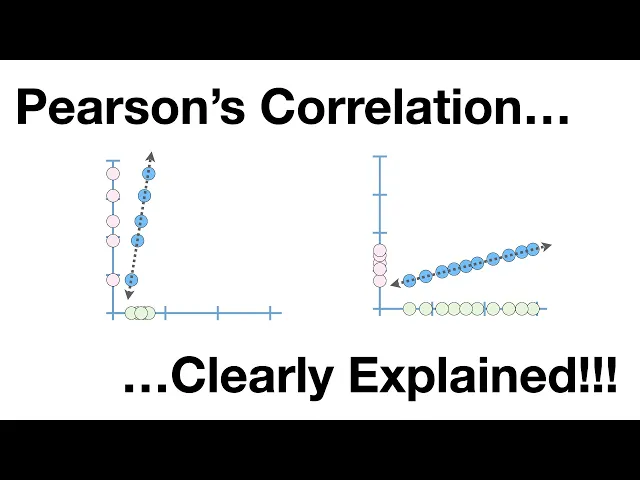 Pearson's Correlation…

…Clearly Explained!!!